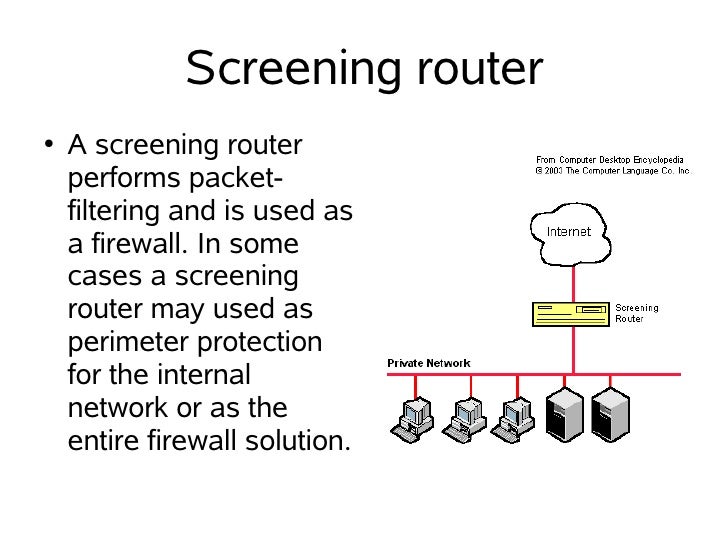 Screening router

• A screening router performs packet-filtering and is used as a firewall. In some cases a screening router may used as perimeter protection for the internal network or as the entire firewall solution.

From Computer Desktop Encyclopedia
© 2003 The Computer Language Co. Inc.

Internet

Screening Router

Private Network